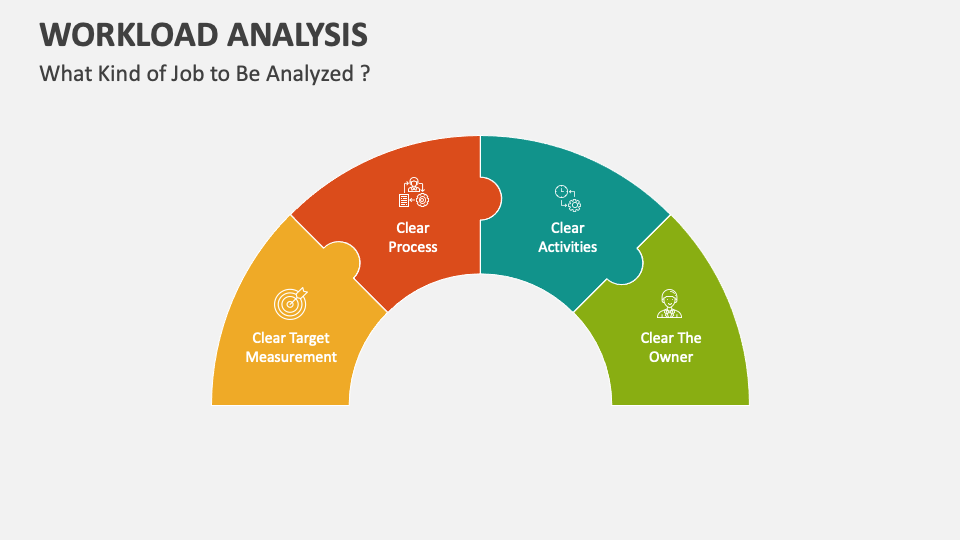 WORKLOAD ANALYSIS
What Kind of Job to Be Analyzed ?

Clear Target Measurement

Clear Process

Clear Activities

Clear The Owner